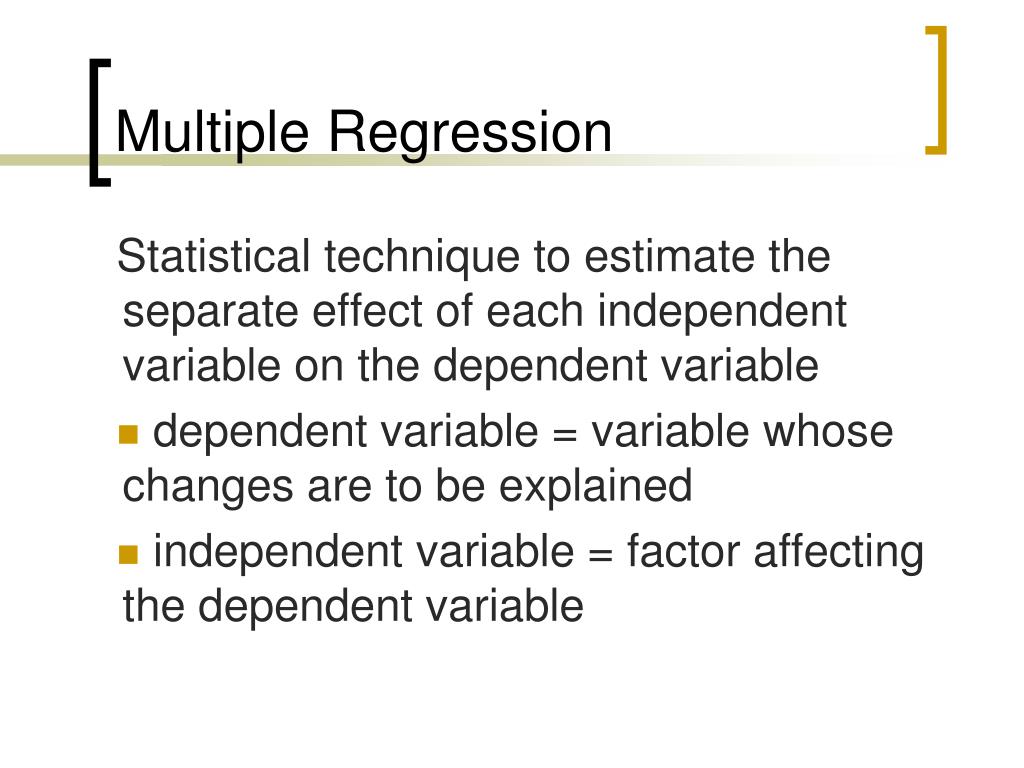 Multiple Regression

Statistical technique to estimate the separate effect of each independent variable on the dependent variable

- dependent variable = variable whose changes are to be explained
- independent variable = factor affecting the dependent variable